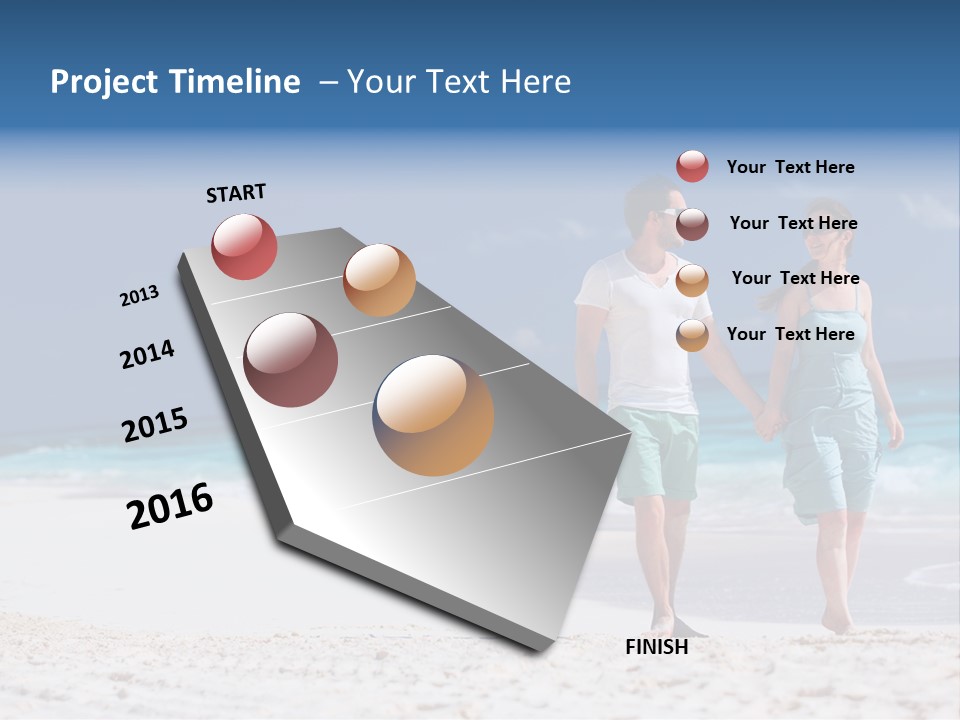 Project Timeline – Your Text Here

START

2013

2014

2015

2016

FINISH

Your Text Here

Your Text Here

Your Text Here

Your Text Here